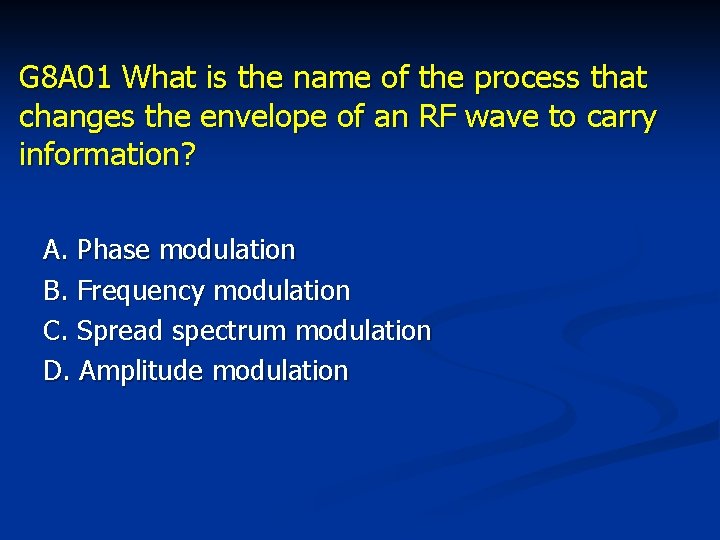 G8A01 What is the name of the process that changes the envelope of an RF wave to carry information?

A. Phase modulation
B. Frequency modulation
C. Spread spectrum modulation
D. Amplitude modulation